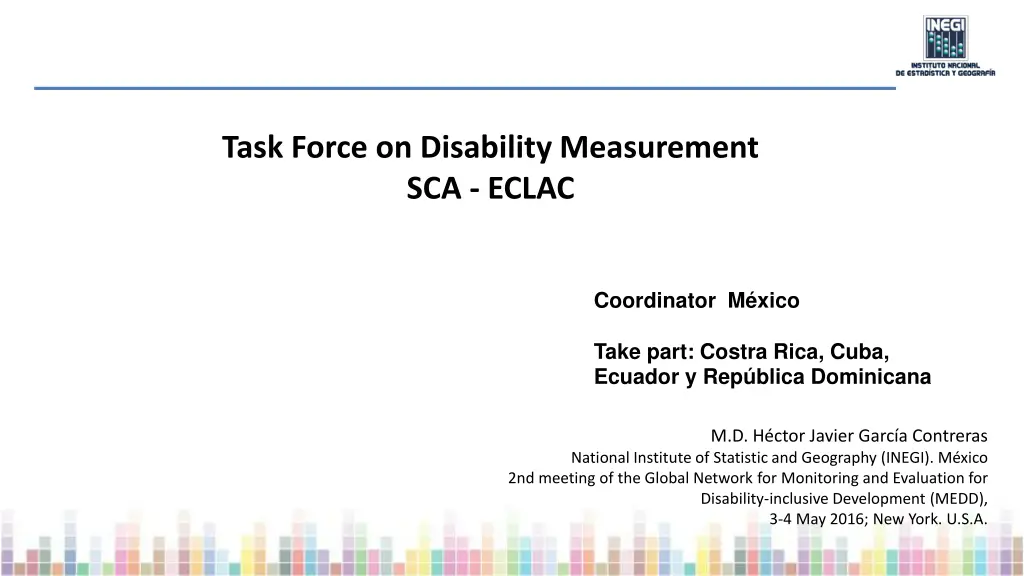 INEGI
INSTITUTO NACIONAL
DE ESTADÍSTICA Y GEOGRAFÍA

Task Force on Disability Measurement
SCA - ECLAC

Coordinator México

Take part: Costra Rica, Cuba, Ecuador y República Dominicana

M.D. Héctor Javier García Contreras
National Institute of Statistic and Geography (INEGI). México
2nd meeting of the Global Network for Monitoring and Evaluation for Disability-inclusive Development (MEDD),
3-4 May 2016; New York. U.S.A.